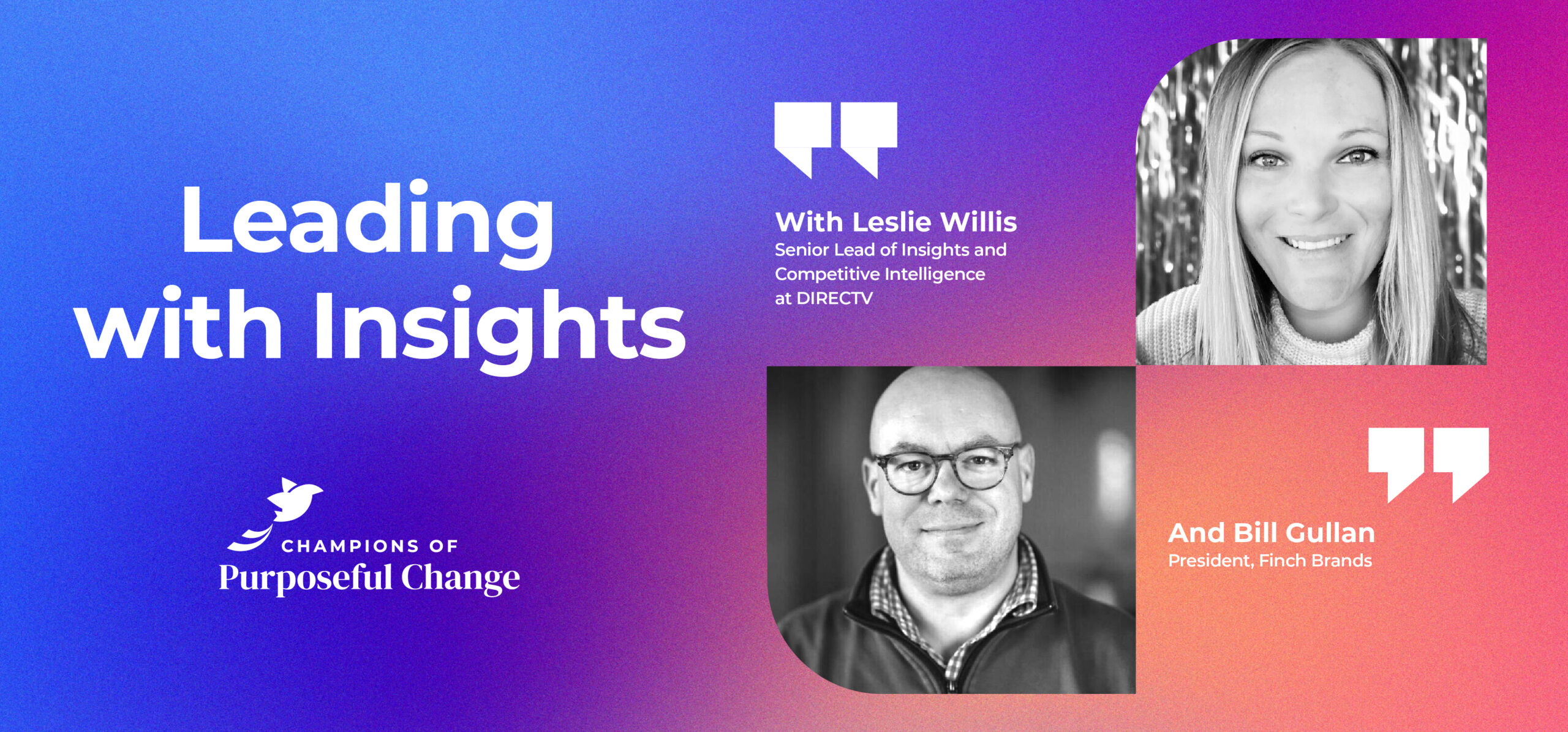 Leading with Insights

CHAMPIONS OF
Purposeful Change

With Leslie Willis
Senior Lead of Insights and Competitive Intelligence at DIRECTV

And Bill Gullan
President, Finch Brands